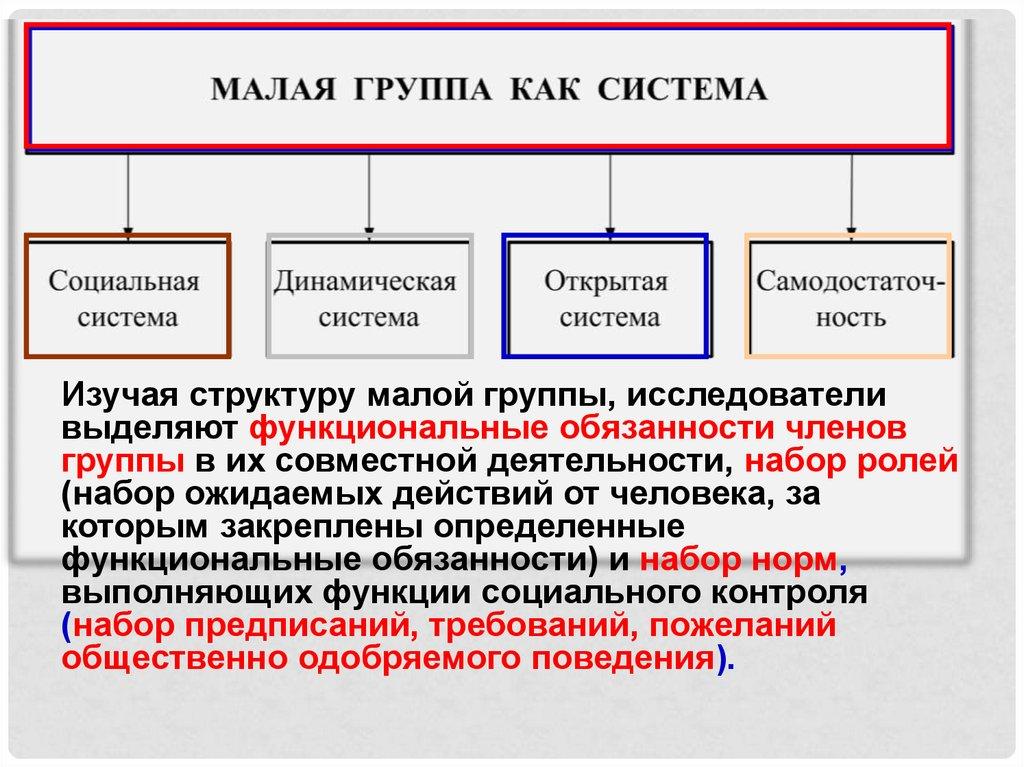 МАЛАЯ ГРУППА КАК СИСТЕМА

Социальная система

Динамическая система

Открытая система

Самодостаточность

Изучая структуру малой группы, исследователи выделяют функциональные обязанности членов группы в их совместной деятельности, набор ролей (набор ожидаемых действий от человека, за которым закреплены определенные функциональные обязанности) и набор норм, выполняющих функции социального контроля (набор предписаний, требований, пожеланий общественно одобряемого поведения).